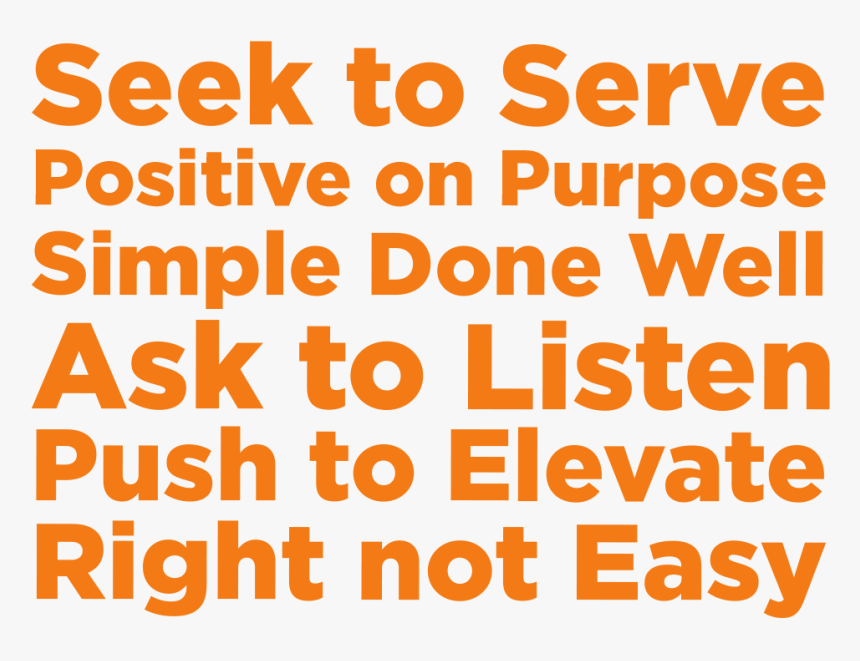 Seek to Serve
Positive on Purpose
Simple Done Well
Ask to Listen
Push to Elevate
Right not Easy